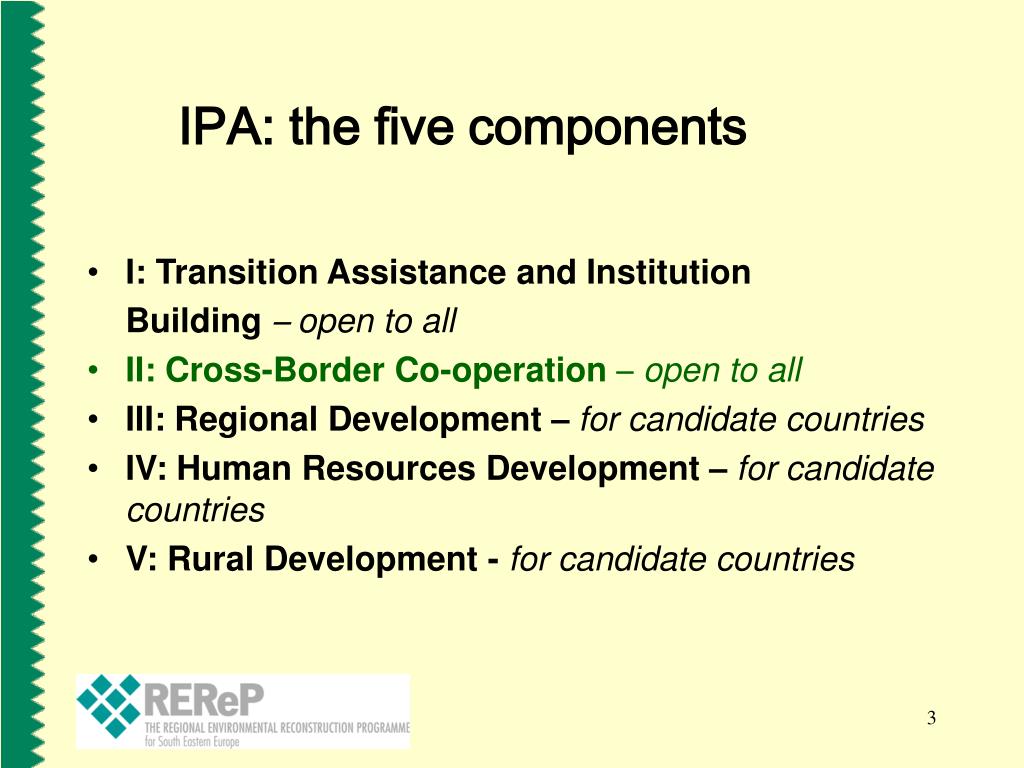 IPA: the five components

• I: Transition Assistance and Institution Building – open to all
• II: Cross-Border Co-operation – open to all
• III: Regional Development – for candidate countries
• IV: Human Resources Development – for candidate countries
• V: Rural Development - for candidate countries

REReP
THE REGIONAL ENVIRONMENTAL RECONSTRUCTION PROGRAMME for South Eastern Europe

3